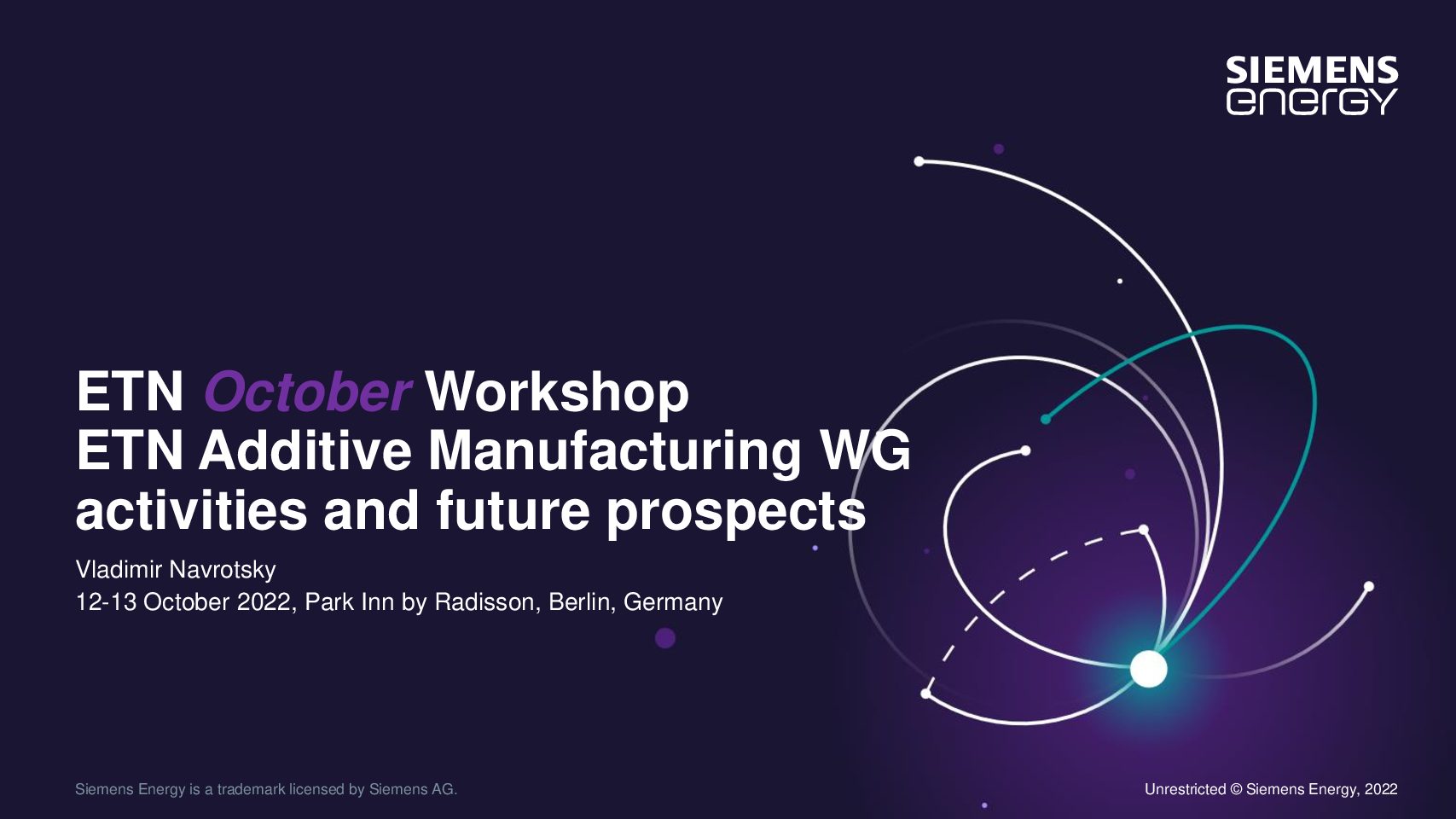 SIEMENS energy

ETN October Workshop
ETN Additive Manufacturing WG activities and future prospects

Vladimir Navrotsky
12-13 October 2022, Park Inn by Radisson, Berlin, Germany

Siemens Energy is a trademark licensed by Siemens AG.

Unrestricted © Siemens Energy, 2022